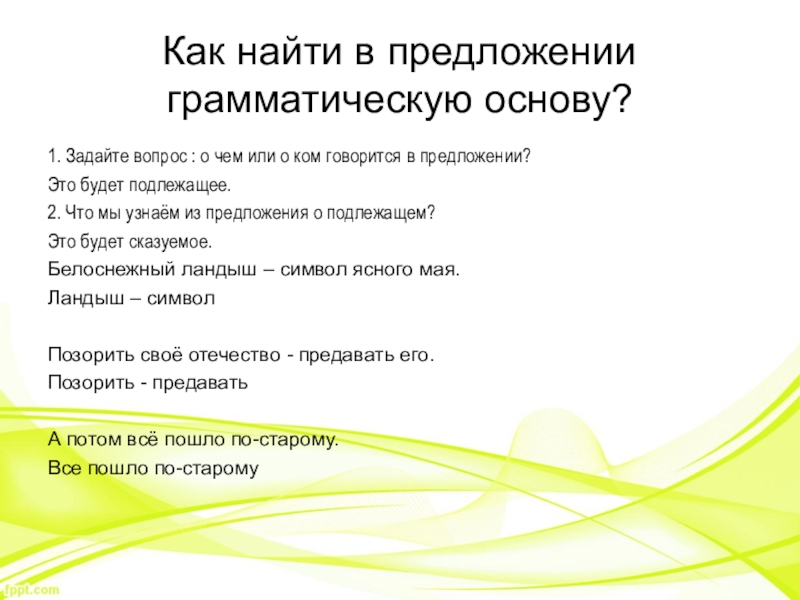 Как найти в предложении грамматическую основу?

1. Задайте вопрос : о чем или о ком говорится в предложении?
Это будет подлежащее.
2. Что мы узнаём из предложения о подлежащем?
Это будет сказуемое.
Белоснежный ландыш – символ ясного мая.
Ландыш – символ

Позорить своё отечество - предавать его.
Позорить - предавать

А потом всё пошло по-старому.
Все пошло по-старому

fppt.com